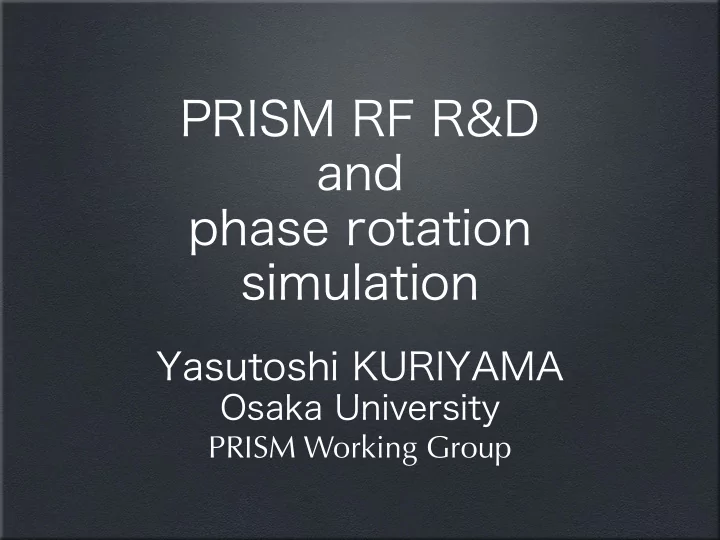 PRISM RF R&D
and
phase rotation
simulation

Yasutoshi KURIYAMA
Osaka University
PRISM Working Group